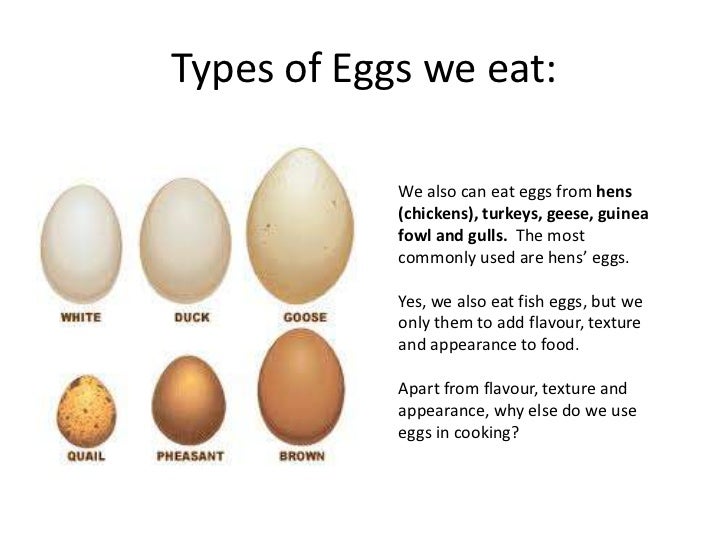 Types of Eggs we eat:

WHITE
DUCK
GOOSE
QUAIL
PHEASANT
BROWN

We also can eat eggs from hens (chickens), turkeys, geese, guinea fowl and gulls. The most commonly used are hens' eggs.

Yes, we also eat fish eggs, but we only them to add flavour, texture and appearance to food.

Apart from flavour, texture and appearance, why else do we use eggs in cooking?